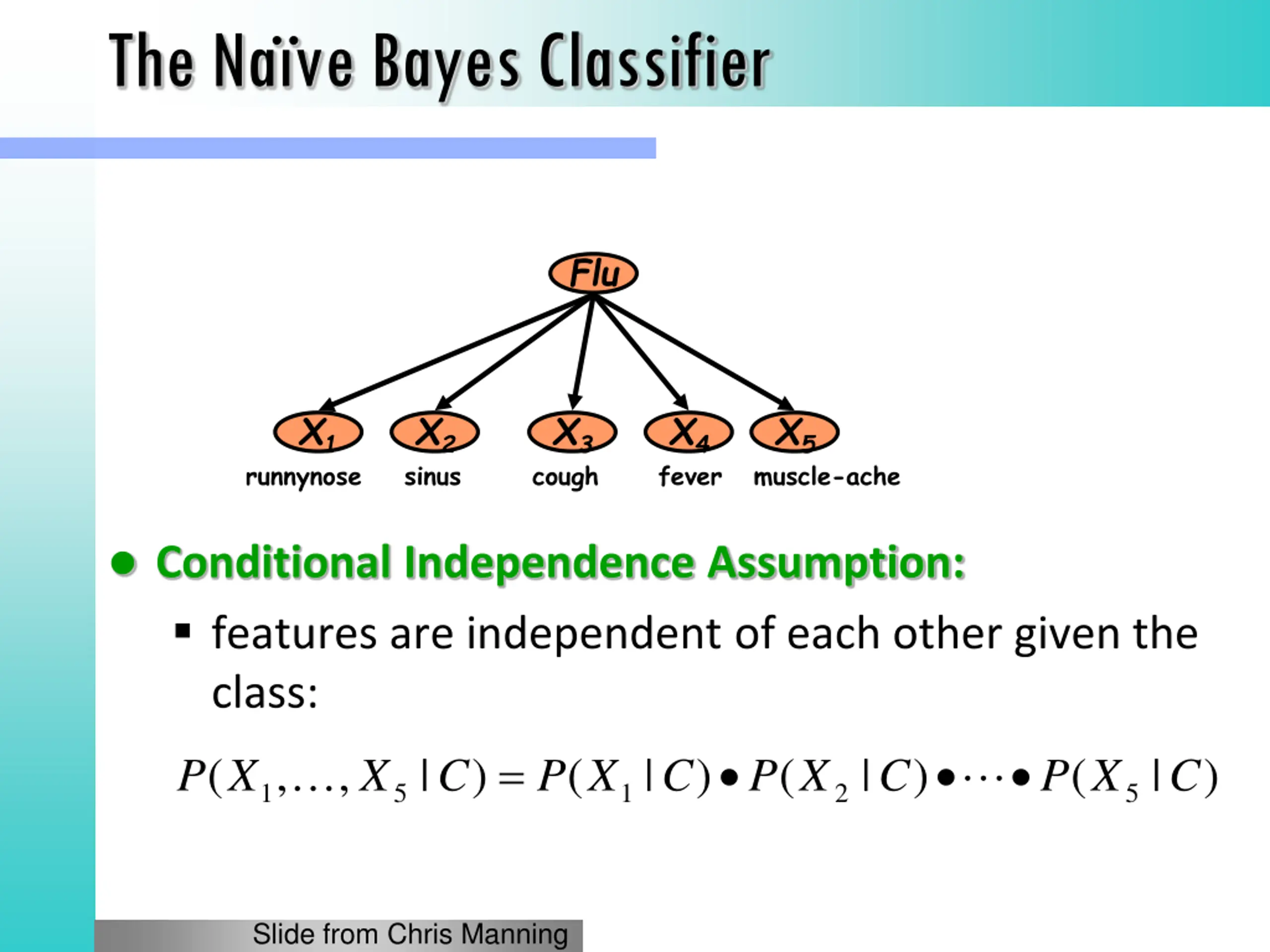 The Naïve Bayes Classifier

Flu

$X_1$ $X_2$ $X_3$ $X_4$ $X_5$

runnynose sinus cough fever muscle-ache

● Conditional Independence Assumption:

▪ features are independent of each other given the class:

$P(X_1,\ldots,X_5 \mid C) = P(X_1 \mid C) \bullet P(X_2 \mid C) \bullet \cdots \bullet P(X_5 \mid C)$

Slide from Chris Manning